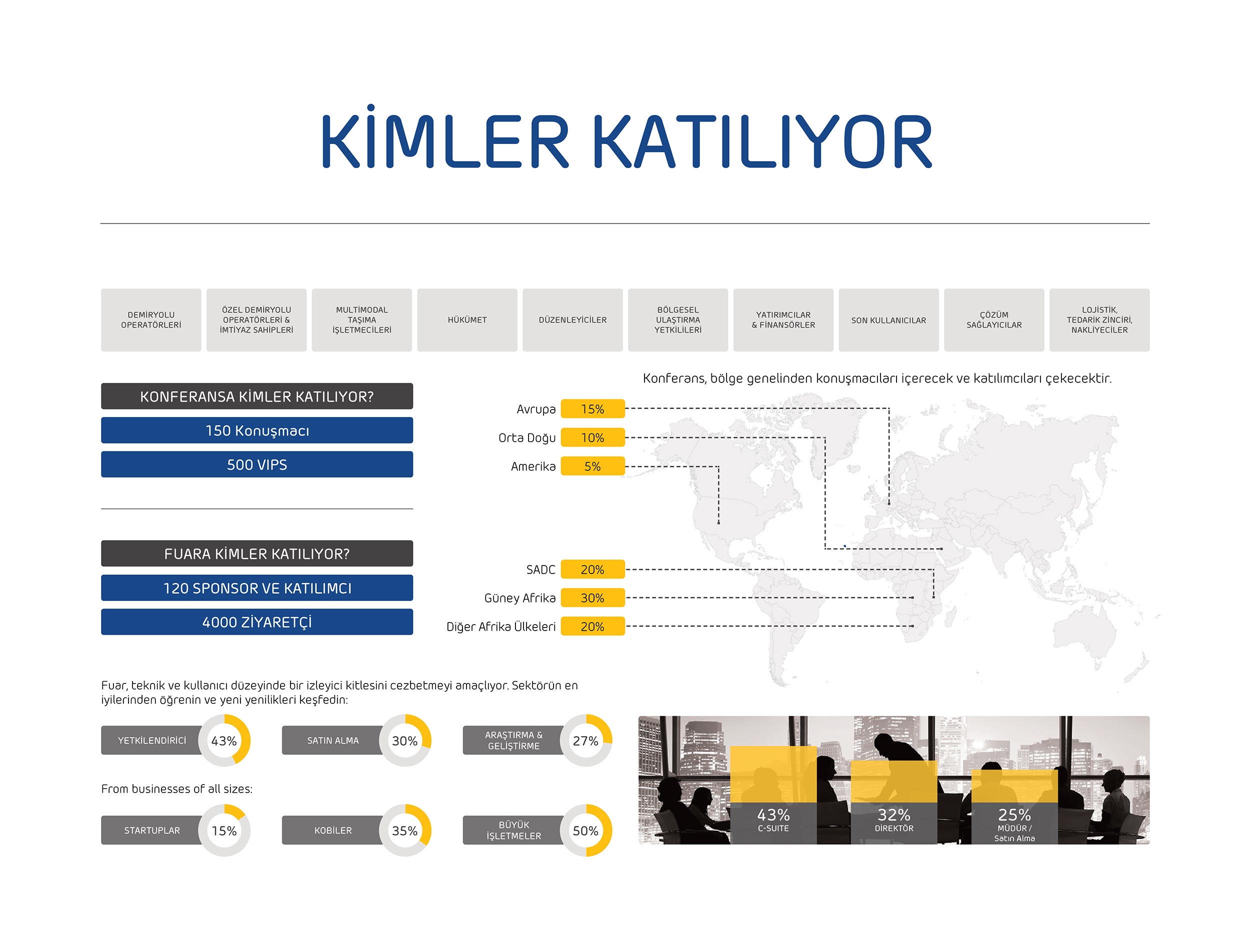 KİMLER KATILIYOR

DEMİRYOLU OPERATÖRLERİ

ÖZEL DEMİRYOLU OPERATÖRLERİ & İMTİYAZ SAHİPLERİ

MULTİMODAL TAŞIMA İŞLETMECİLERİ

HÜKÜMET

DÜZENLEYİCİLER

BÖLGESEL ULAŞTIRMA YETKİLİLERİ

YATIRIMCILAR & FİNANSÖRLER

SON KULLANICILAR

ÇÖZÜM SAĞLAYICILAR

LOJİSTİK, TEDARİK ZİNCİRİ, NAKLİYECİLER

KONFERANSA KİMLER KATILIYOR?

150 Konuşmacı

500 VIPS

FUARA KİMLER KATILIYOR?

120 SPONSOR VE KATILIMCI

4000 ZİYARETÇİ

Konferans, bölge genelinden konuşmacıları içerecek ve katılımcıları çekecektir.

Avrupa 15%

Orta Doğu 10%

Amerika 5%

SADC 20%

Güney Afrika 30%

Diğer Afrika Ülkeleri 20%

Fuar, teknik ve kullanıcı düzeyinde bir izleyici kitlesini cezbetmeyi amaçlıyor. Sektörün en iyilerinden öğrenin ve yeni yenilikleri keşfedin:

YETKİLENDİRİCİ 43%

SATIN ALMA 30%

ARAŞTIRMA & GELİŞTİRME 27%

From businesses of all sizes:

STARTUPLAR 15%

KOBİLER 35%

BÜYÜK İŞLETMELER 50%

43% C-SUITE

32% DİREKTÖR

25% MÜDÜR / Satın Alma